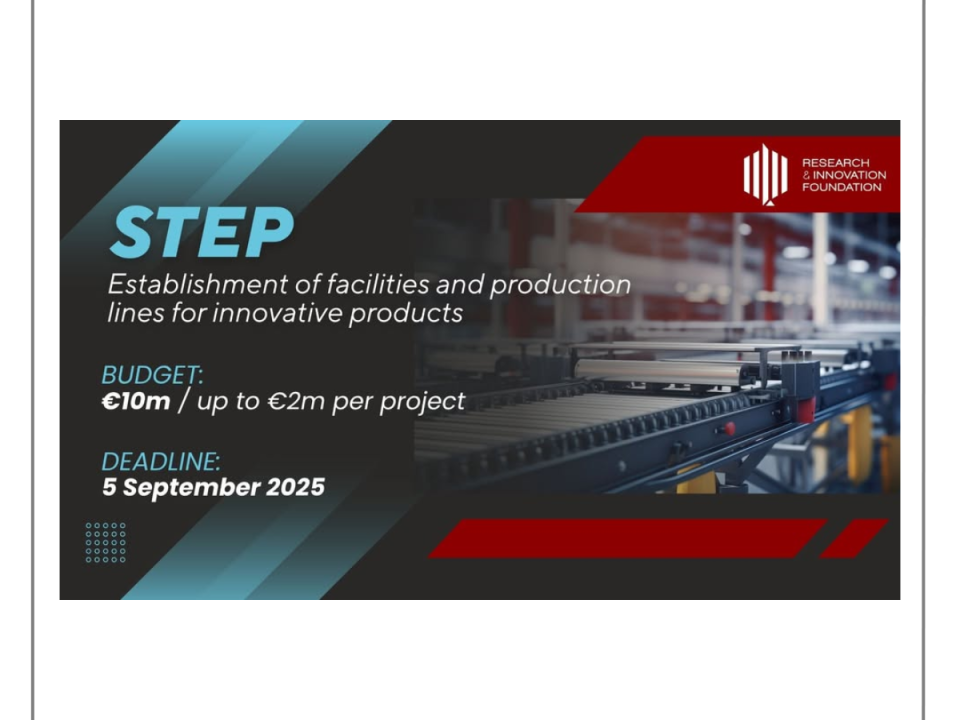 RESEARCH & INNOVATION FOUNDATION

STEP

Establishment of facilities and production lines for innovative products

BUDGET:
€10m / up to €2m per project

DEADLINE:
5 September 2025